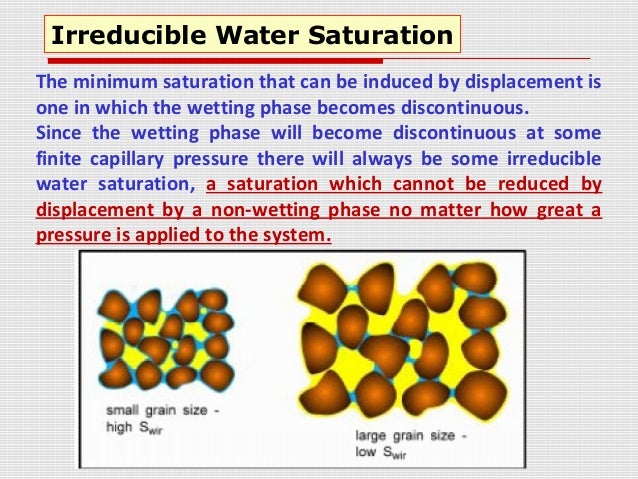 Irreducible Water Saturation

The minimum saturation that can be induced by displacement is one in which the wetting phase becomes discontinuous.

Since the wetting phase will become discontinuous at some finite capillary pressure there will always be some irreducible water saturation, a saturation which cannot be reduced by displacement by a non-wetting phase no matter how great a pressure is applied to the system.

small grain size - high $S_{wir}$

large grain size - low $S_{wir}$